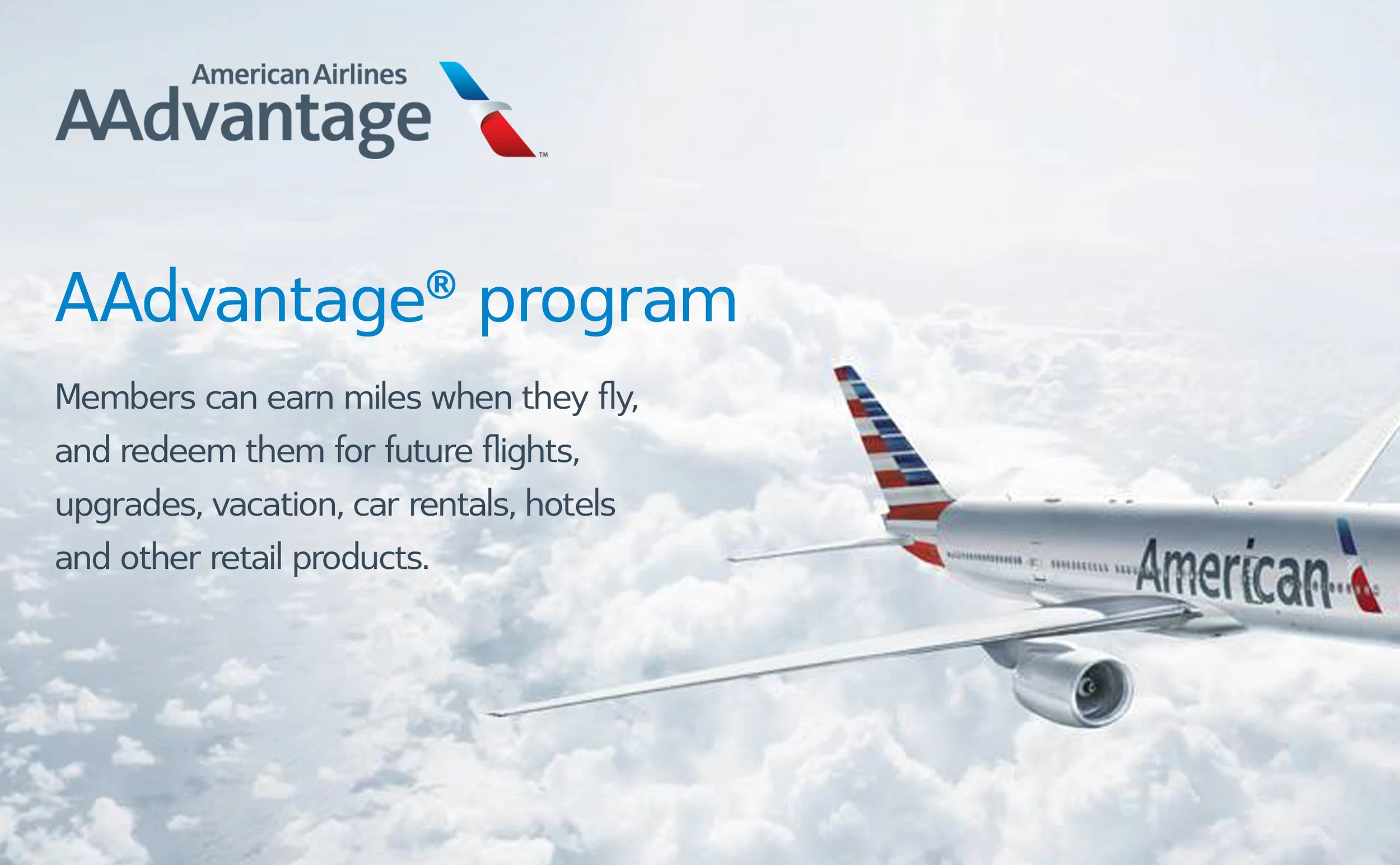 American Airlines
AAdvantage™

AAdvantage® program

Members can earn miles when they fly, and redeem them for future flights, upgrades, vacation, car rentals, hotels and other retail products.

American